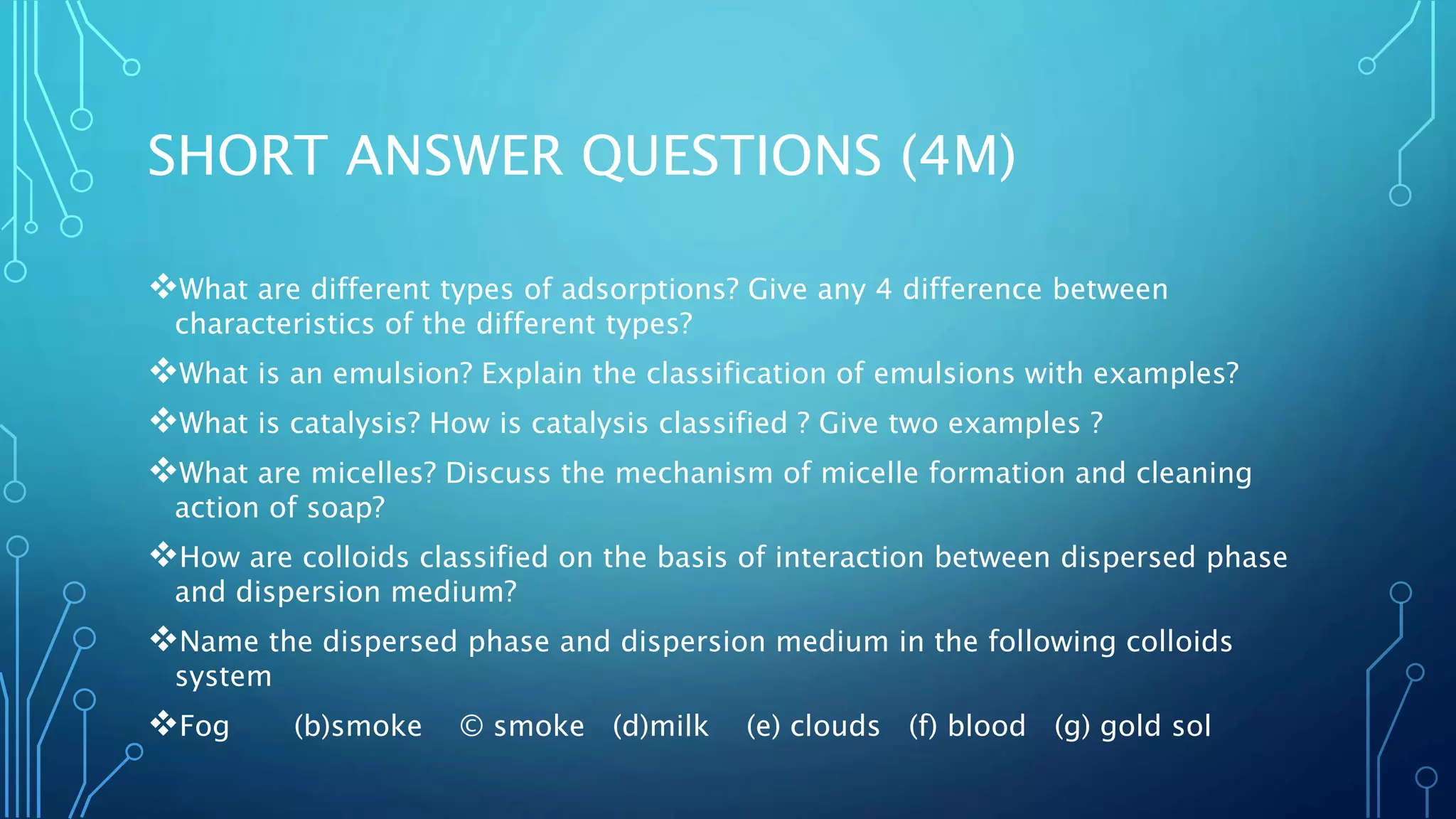 SHORT ANSWER QUESTIONS (4M)

❖What are different types of adsorptions? Give any 4 difference between characteristics of the different types?

❖What is an emulsion? Explain the classification of emulsions with examples?

❖What is catalysis? How is catalysis classified ? Give two examples ?

❖What are micelles? Discuss the mechanism of micelle formation and cleaning action of soap?

❖How are colloids classified on the basis of interaction between dispersed phase and dispersion medium?

❖Name the dispersed phase and dispersion medium in the following colloids system

❖Fog (b)smoke © smoke (d)milk (e) clouds (f) blood (g) gold sol